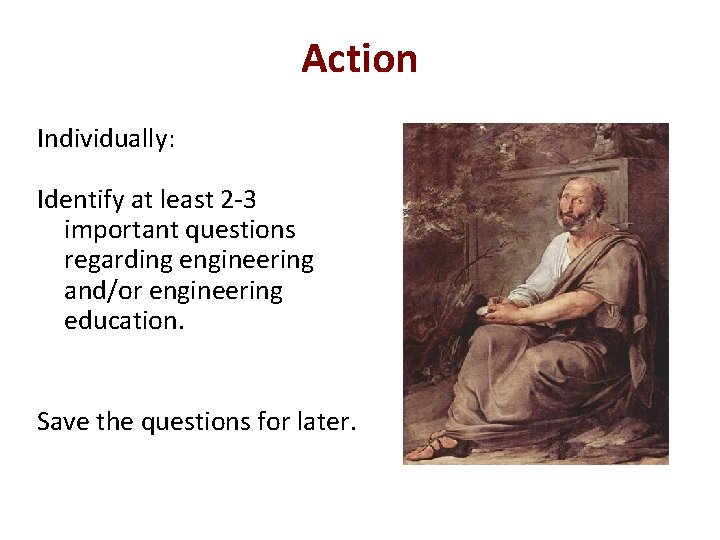 Action

Individually:

Identify at least 2-3 important questions regarding engineering and/or engineering education.

Save the questions for later.